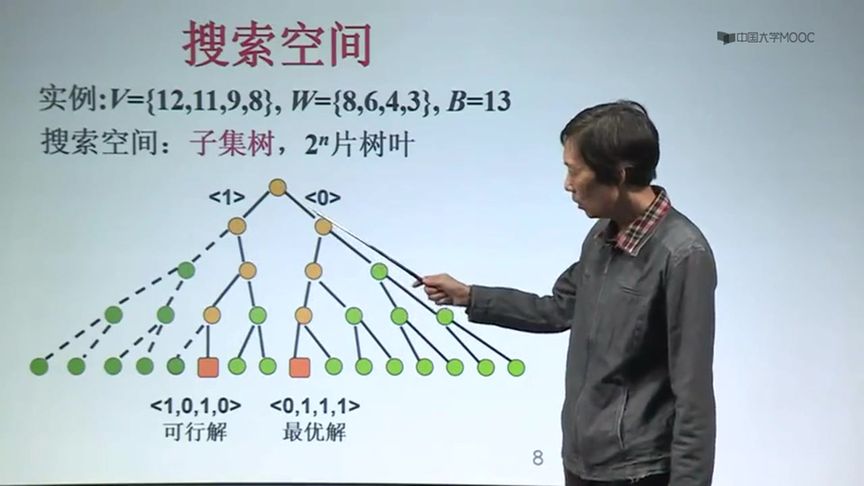 搜索空间

中国大学MOOC

实例:$V=\{12,11,9,8\}$, $W=\{8,6,4,3\}$, $B=13$

搜索空间：子集树，$2^n$片树叶

<1>

<0>

<1,0,1,0>
可行解

<0,1,1,1>
最优解

8